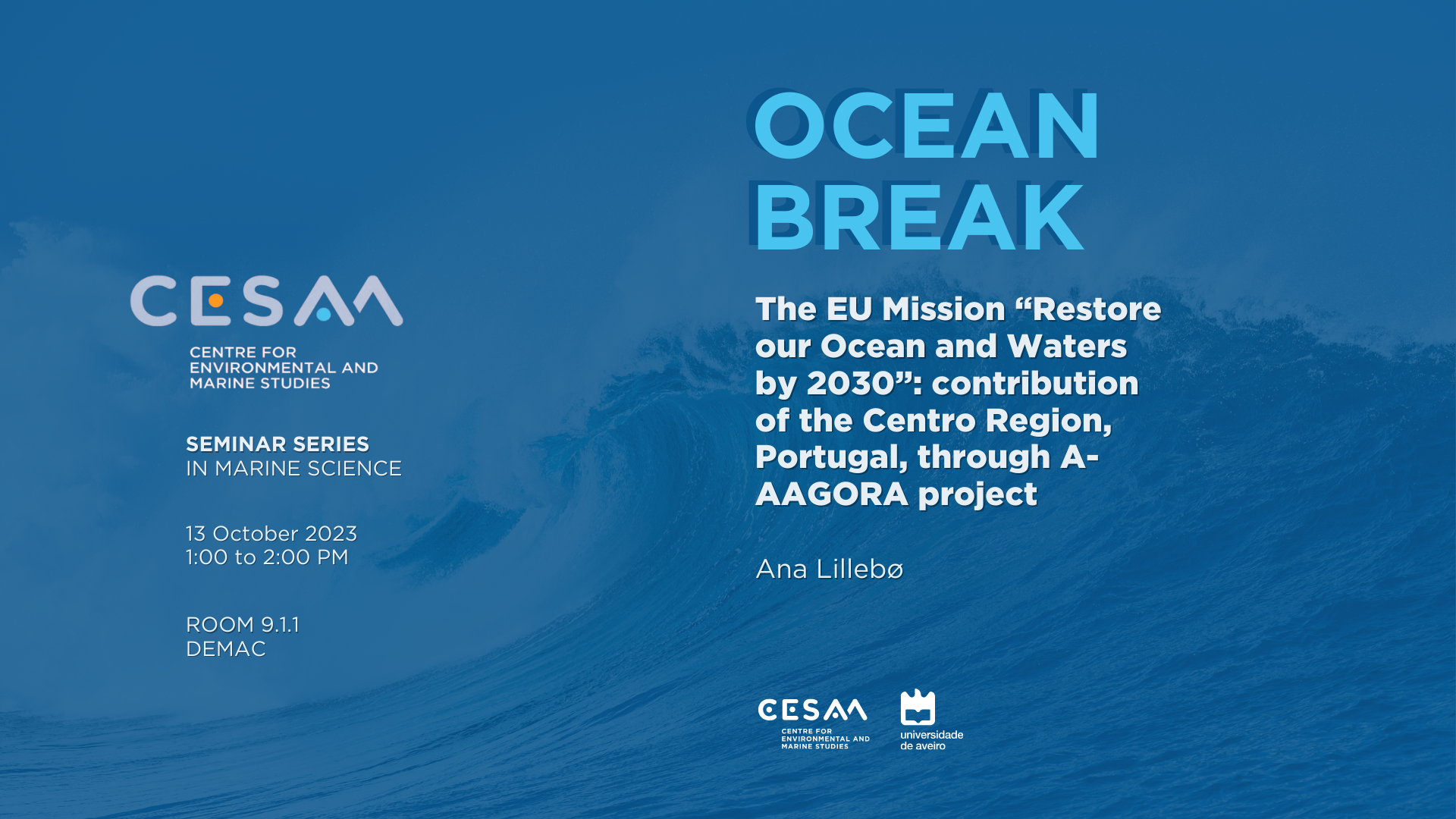 CESAM

CENTRE FOR
ENVIRONMENTAL AND
MARINE STUDIES

SEMINAR SERIES
IN MARINE SCIENCE

13 October 2023
1:00 to 2:00 PM

ROOM 9.1.1
DEMAC

OCEAN
BREAK

The EU Mission "Restore our Ocean and Waters by 2030": contribution of the Centro Region, Portugal, through A-AAGORA project

Ana Lillebø

CESAM
CENTRE FOR
ENVIRONMENTAL AND
MARINE STUDIES

universidade
de aveiro